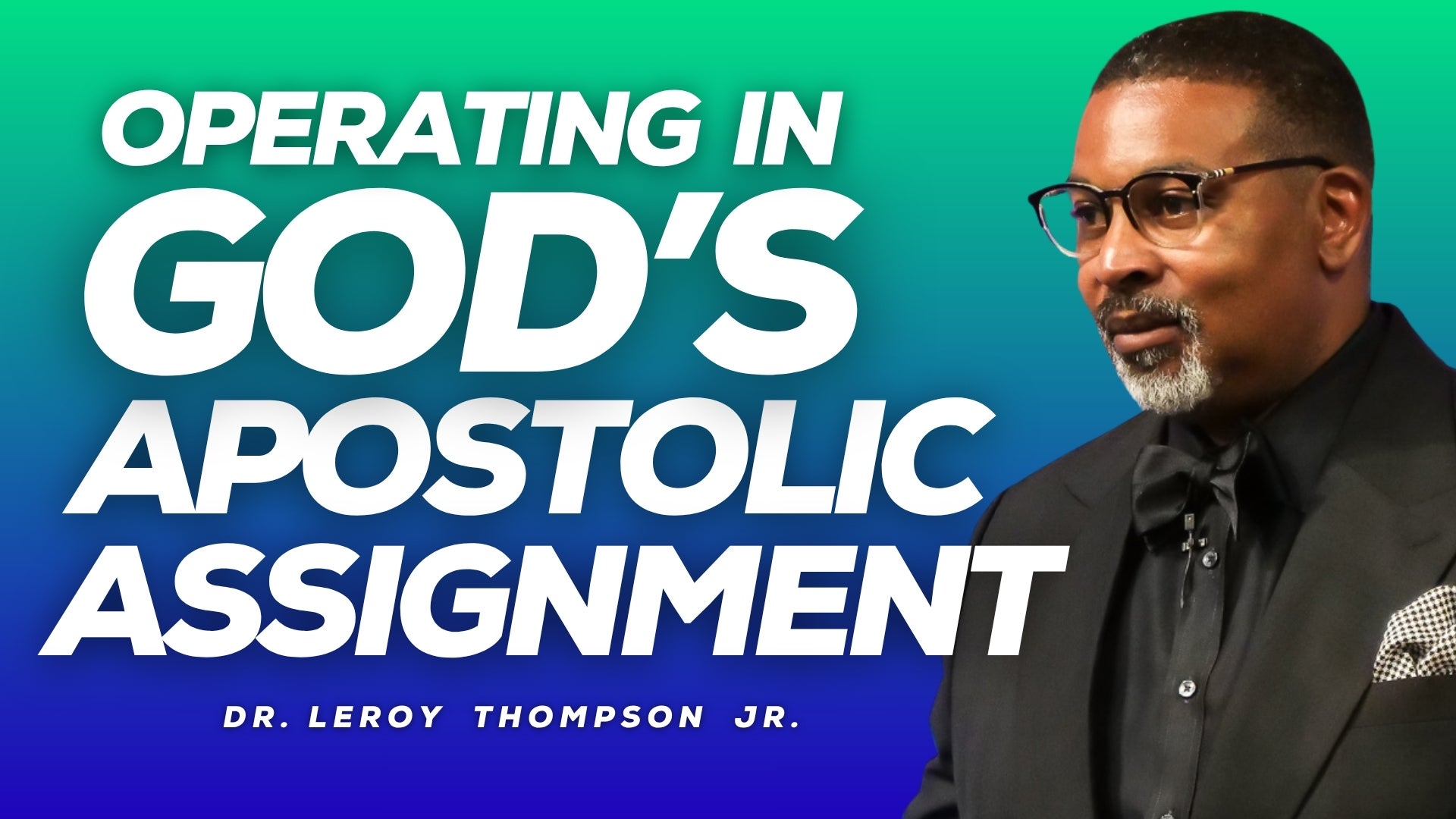 OPERATING IN GOD'S APOSTOLIC ASSIGNMENT

DR. LEROY THOMPSON JR.